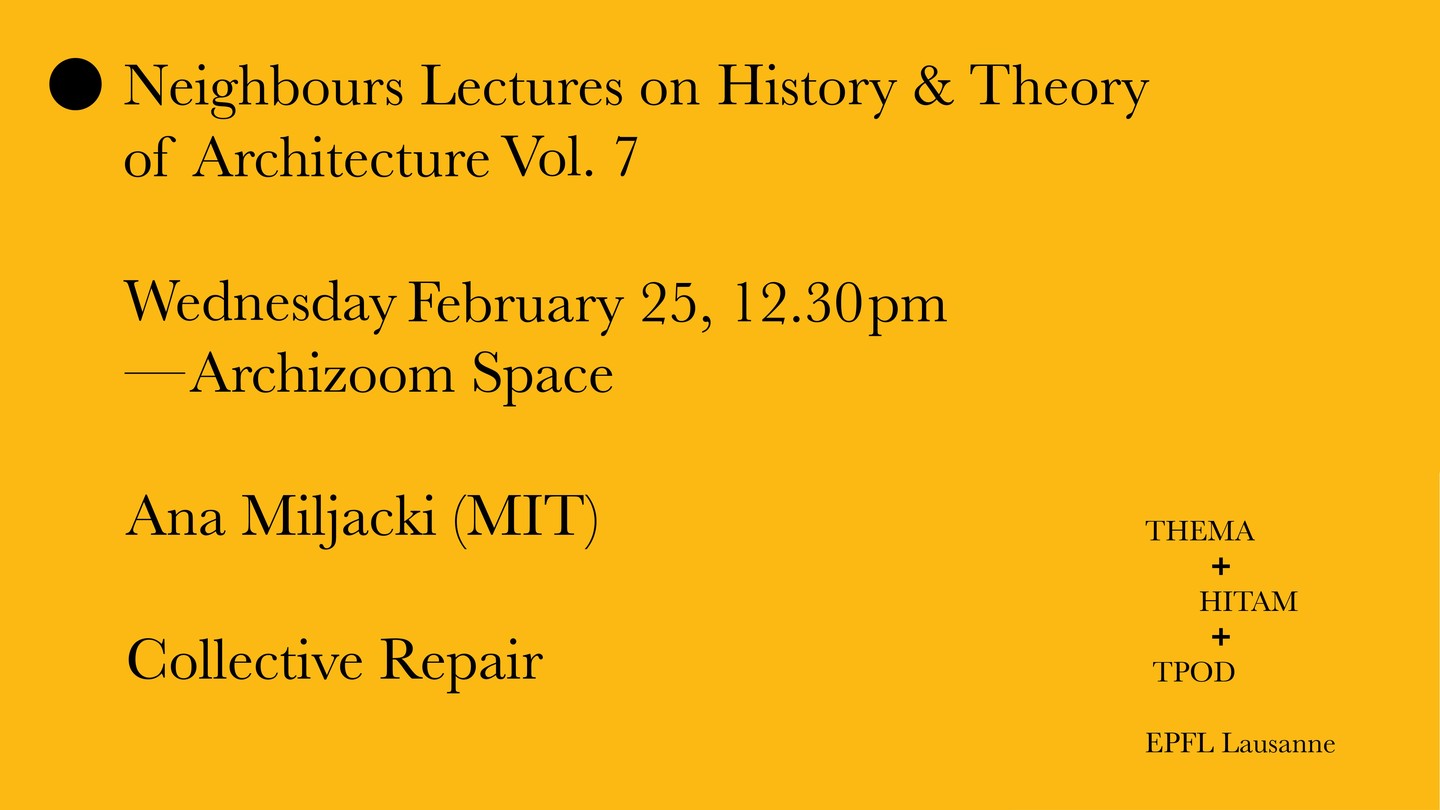 Neighbours Lectures on History & Theory of Architecture Vol. 7

Wednesday February 25, 12.30pm
—Archizoom Space

Ana Miljacki (MIT)

Collective Repair

THEMA
+
HITAM
+
TPOD

EPFL Lausanne